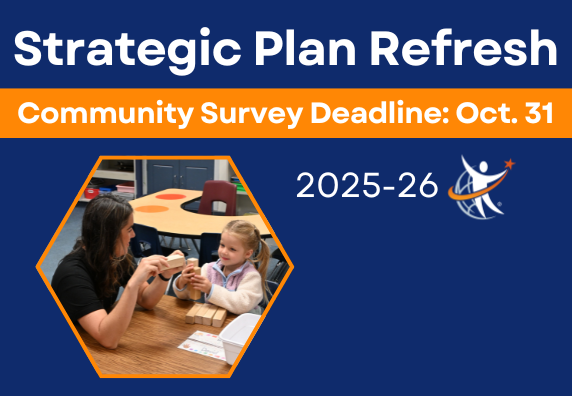 Strategic Plan Refresh

Community Survey Deadline: Oct. 31

2025-26